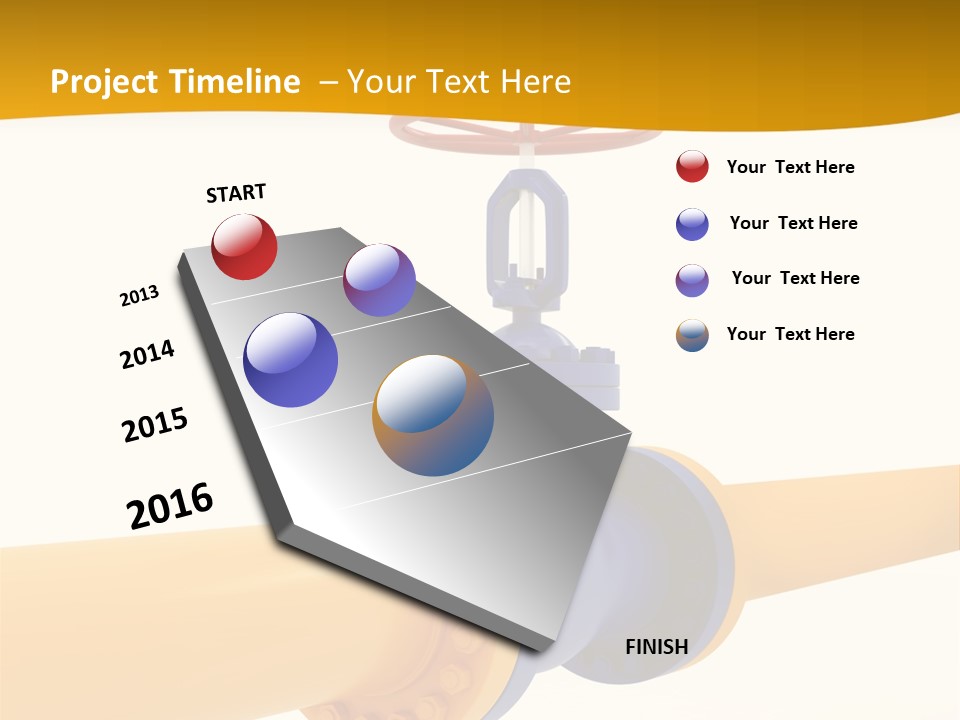 Project Timeline – Your Text Here

START

2013

2014

2015

2016

FINISH

Your Text Here

Your Text Here

Your Text Here

Your Text Here